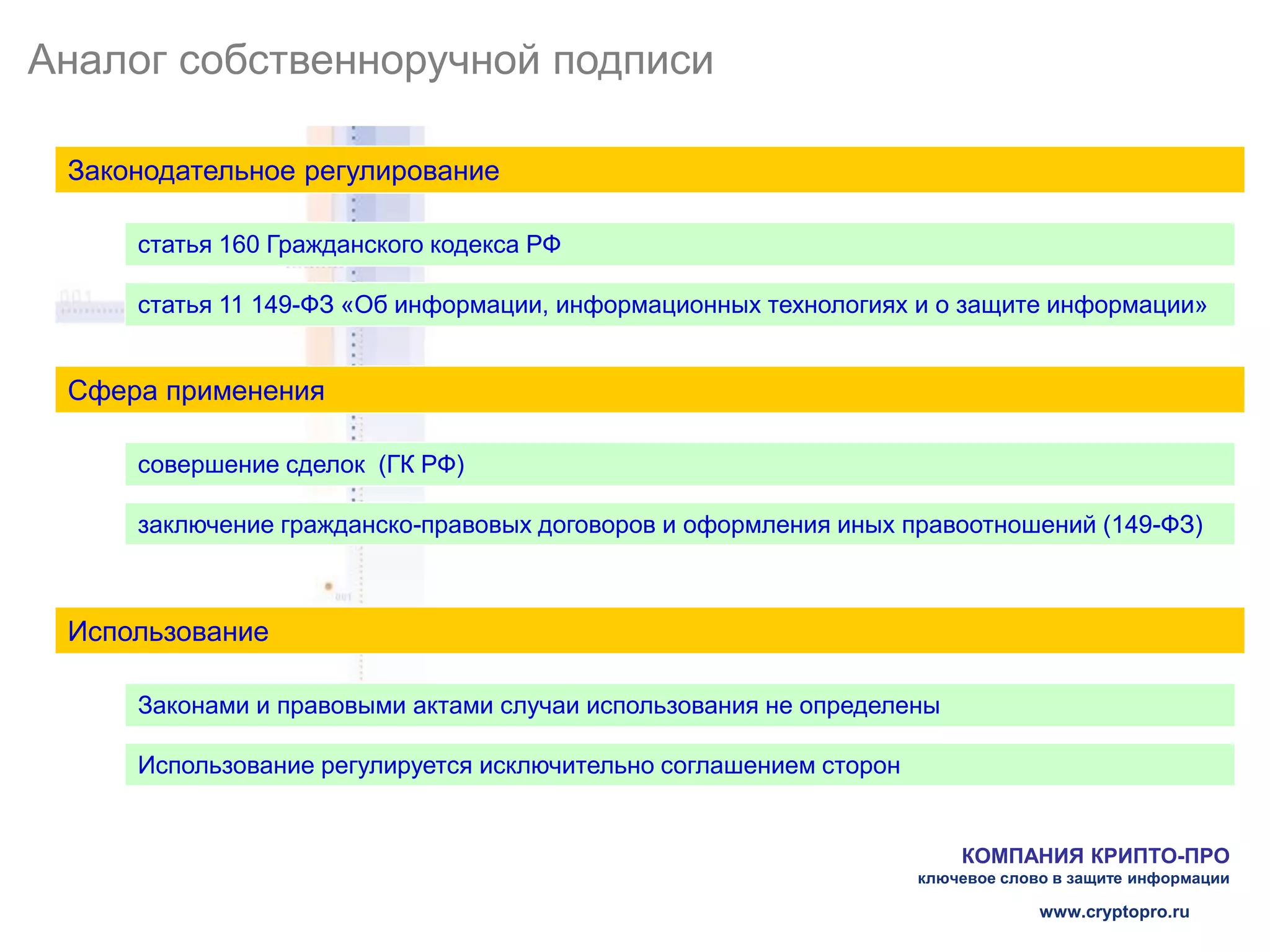 Аналог собственноручной подписи

Законодательное регулирование

статья 160 Гражданского кодекса РФ

статья 11 149-ФЗ «Об информации, информационных технологиях и о защите информации»

Сфера применения

совершение сделок (ГК РФ)

заключение гражданско-правовых договоров и оформления иных правоотношений (149-ФЗ)

Использование

Законами и правовыми актами случаи использования не определены

Использование регулируется исключительно соглашением сторон

КОМПАНИЯ КРИПТО-ПРО
ключевое слово в защите информации

www.cryptopro.ru